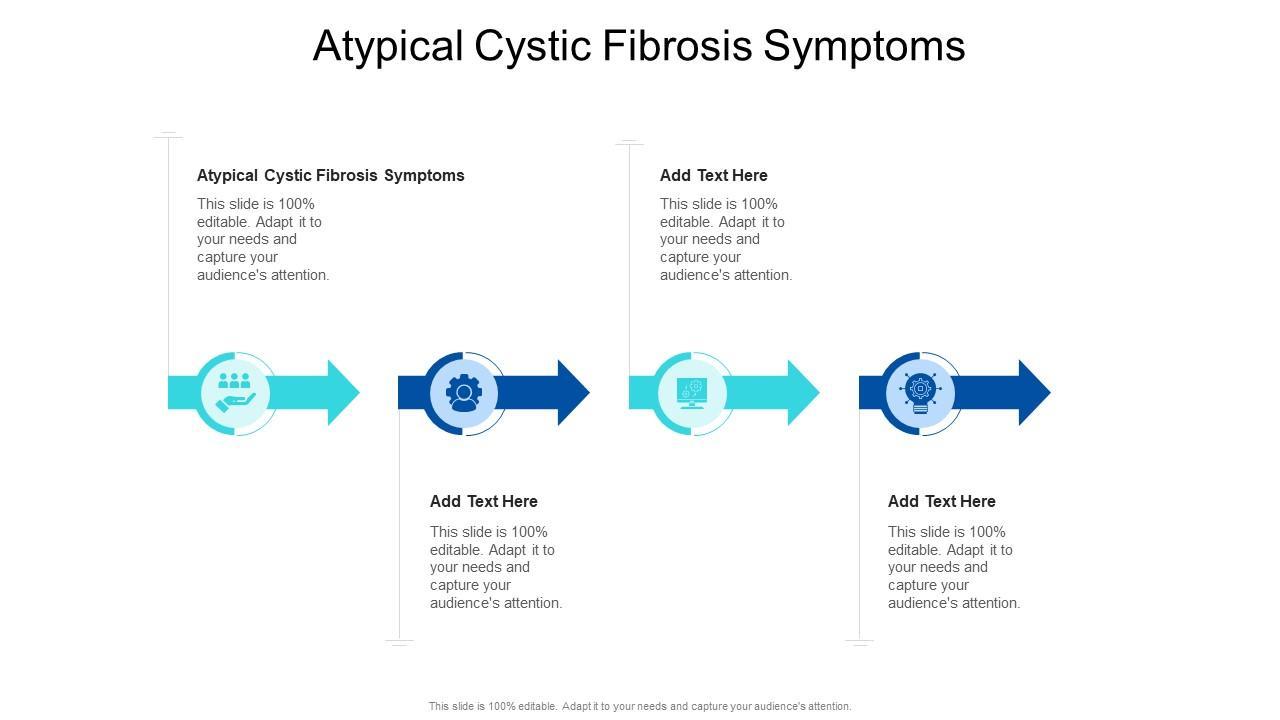 Atypical Cystic Fibrosis Symptoms

Atypical Cystic Fibrosis Symptoms

This slide is 100% editable. Adapt it to your needs and capture your audience's attention.

Add Text Here

This slide is 100% editable. Adapt it to your needs and capture your audience's attention.

Add Text Here

This slide is 100% editable. Adapt it to your needs and capture your audience's attention.

Add Text Here

This slide is 100% editable. Adapt it to your needs and capture your audience's attention.

This slide is 100% editable. Adapt it to your needs and capture your audience's attention.